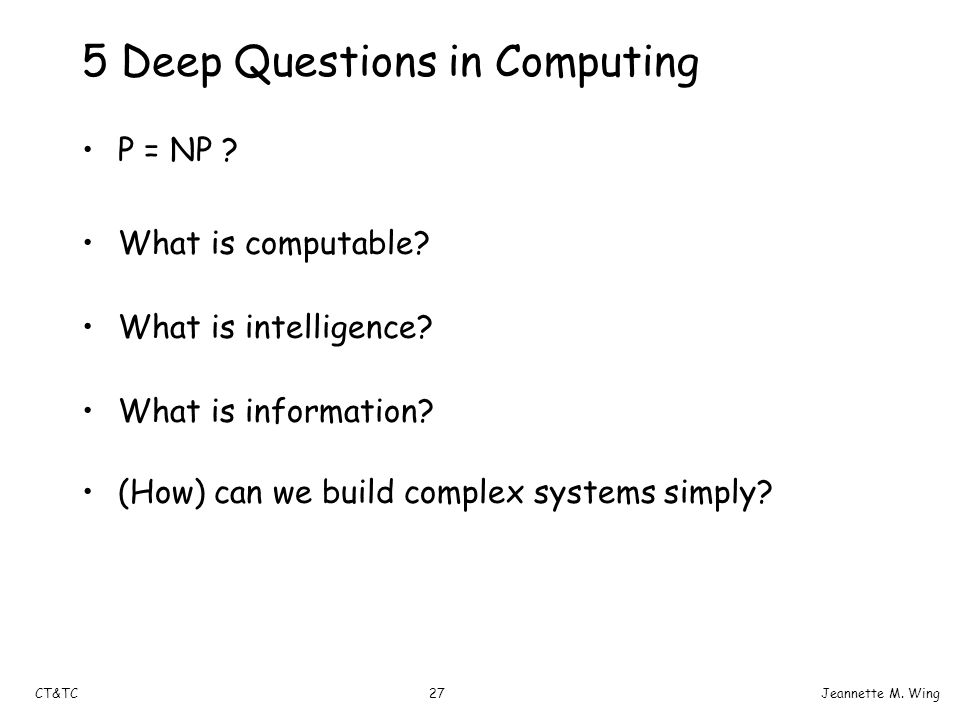 5 Deep Questions in Computing

• P = NP ?

• What is computable?

• What is intelligence?

• What is information?

• (How) can we build complex systems simply?

CT&TC

27

Jeannette M. Wing